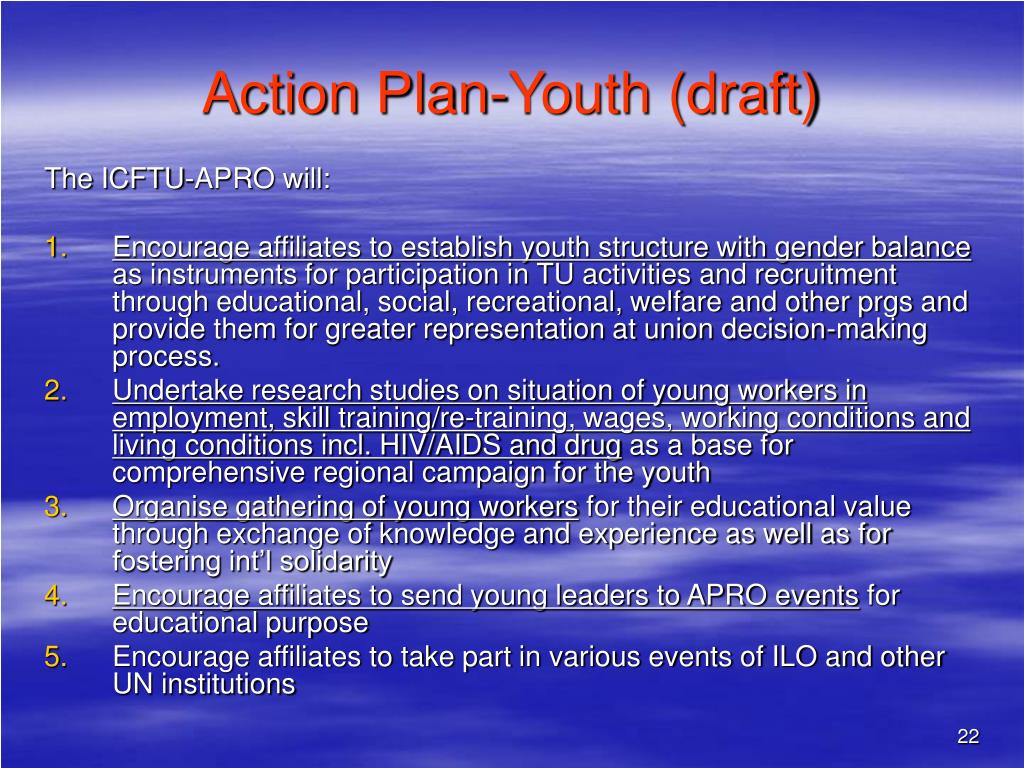 Action Plan-Youth (draft)

The ICFTU-APRO will:

1. Encourage affiliates to establish youth structure with gender balance as instruments for participation in TU activities and recruitment through educational, social, recreational, welfare and other prgs and provide them for greater representation at union decision-making process.
2. Undertake research studies on situation of young workers in employment, skill training/re-training, wages, working conditions and living conditions incl. HIV/AIDS and drug as a base for comprehensive regional campaign for the youth
3. Organise gathering of young workers for their educational value through exchange of knowledge and experience as well as for fostering int'l solidarity
4. Encourage affiliates to send young leaders to APRO events for educational purpose
5. Encourage affiliates to take part in various events of ILO and other UN institutions

22